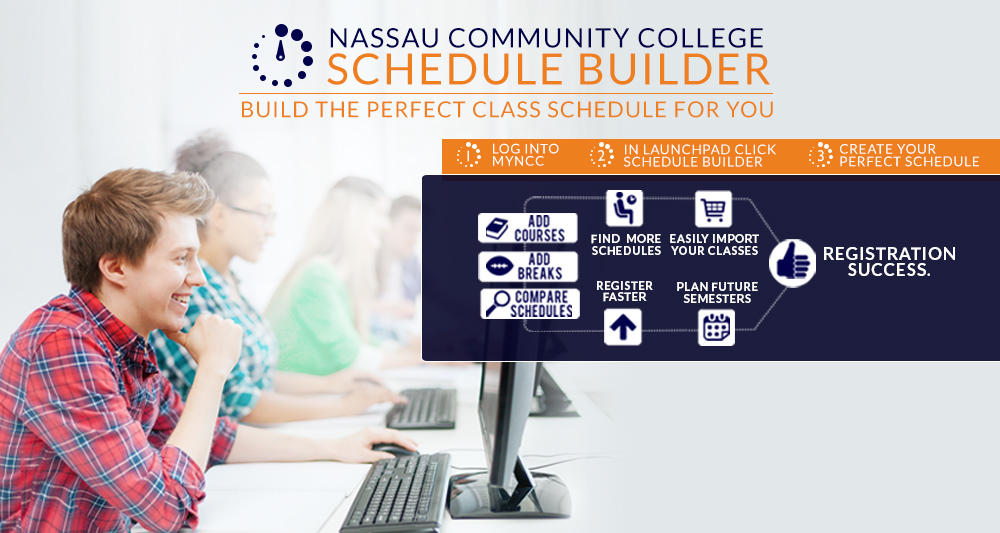 NASSAU COMMUNITY COLLEGE
SCHEDULE BUILDER
BUILD THE PERFECT CLASS SCHEDULE FOR YOU

1 LOG INTO MYNCC
2 IN LAUNCHPAD CLICK SCHEDULE BUILDER
3 CREATE YOUR PERFECT SCHEDULE

ADD COURSES
ADD BREAKS
COMPARE SCHEDULES

FIND MORE SCHEDULES
EASILY IMPORT YOUR CLASSES
REGISTER FASTER
PLAN FUTURE SEMESTERS

REGISTRATION SUCCESS.